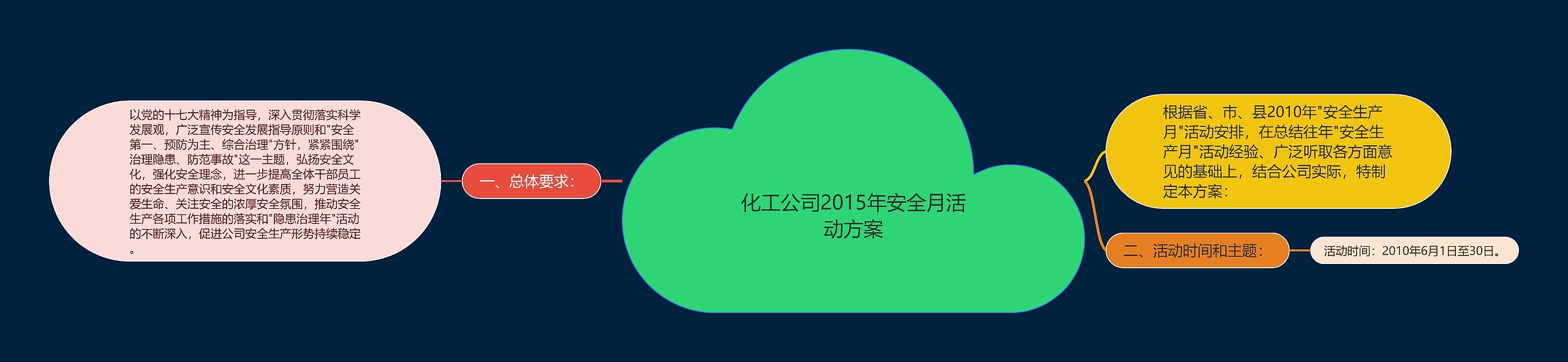 化工公司2015年安全月活动方案

一、总体要求：

以党的十七大精神为指导，深入贯彻落实科学发展观，广泛宣传安全发展指导原则和"安全第一、预防为主、综合治理"方针，紧紧围绕"治理隐患、防范事故"这一主题，弘扬安全文化，强化安全理念，进一步提高全体干部员工的安全生产意识和安全文化素质，努力营造关爱生命、关注安全的浓厚安全氛围，推动安全生产各项工作措施的落实和"隐患治理年"活动的不断深入，促进公司安全生产形势持续稳定。

根据省、市、县2010年"安全生产月"活动安排，在总结往年"安全生产月"活动经验、广泛听取各方面意见的基础上，结合公司实际，特制定本方案：

二、活动时间和主题：

活动时间：2010年6月1日至30日。